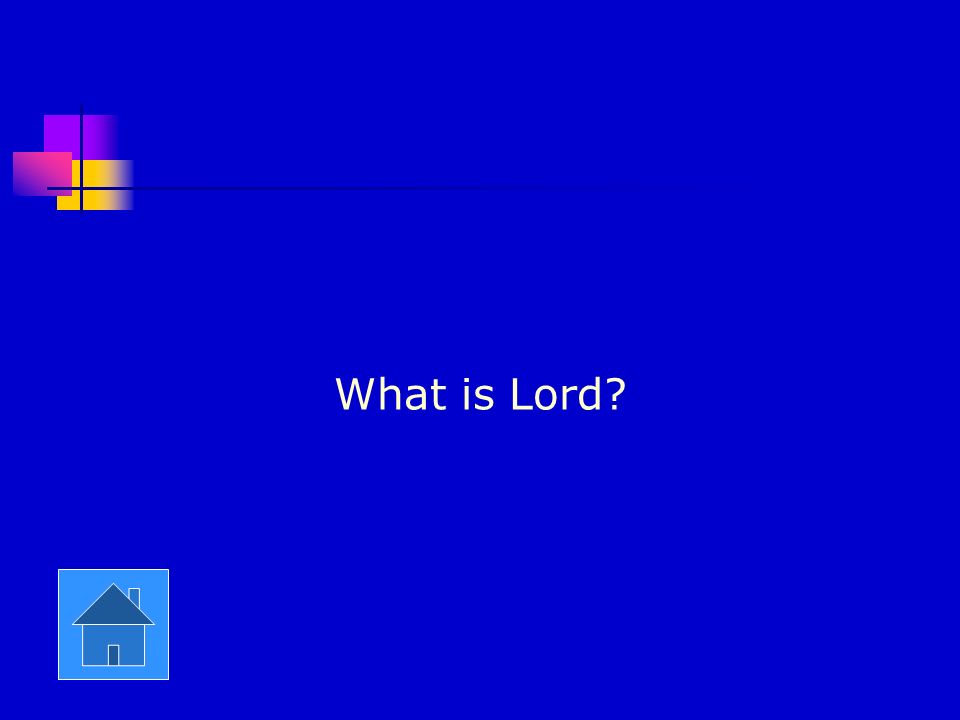 What is Lord?